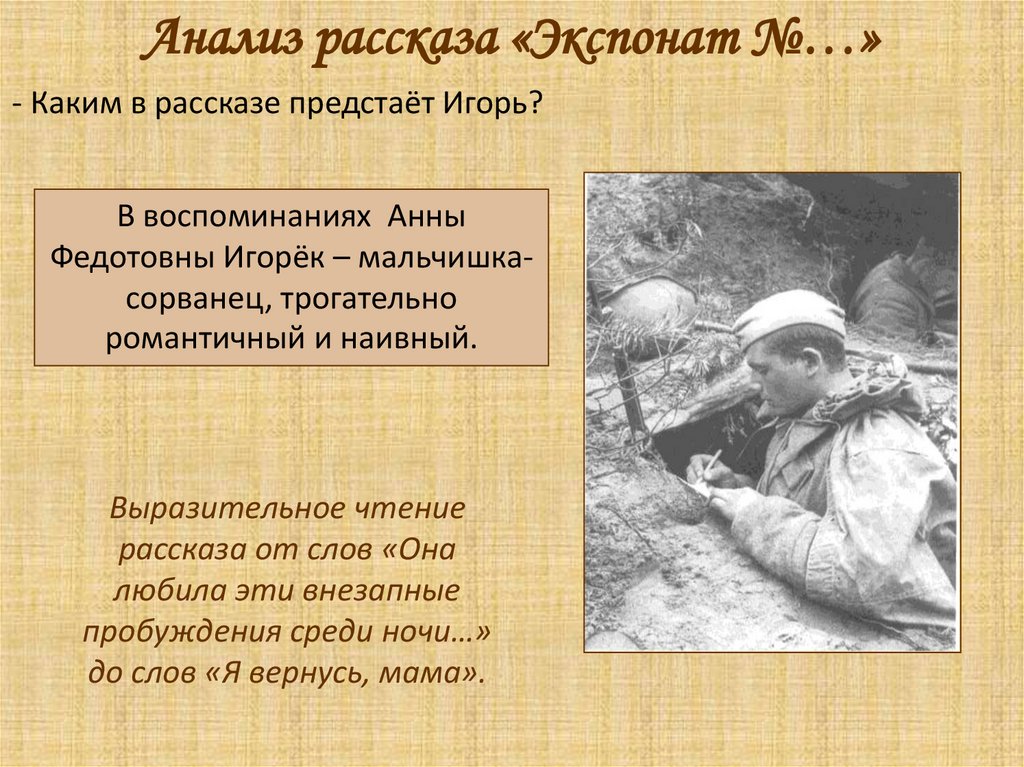 Анализ рассказа «Экспонат №…»

- Каким в рассказе предстаёт Игорь?

В воспоминаниях Анны Федотовны Игорёк – мальчишка-сорванец, трогательно романтичный и наивный.

Выразительное чтение рассказа от слов «Она любила эти внезапные пробуждения среди ночи…» до слов «Я вернусь, мама».